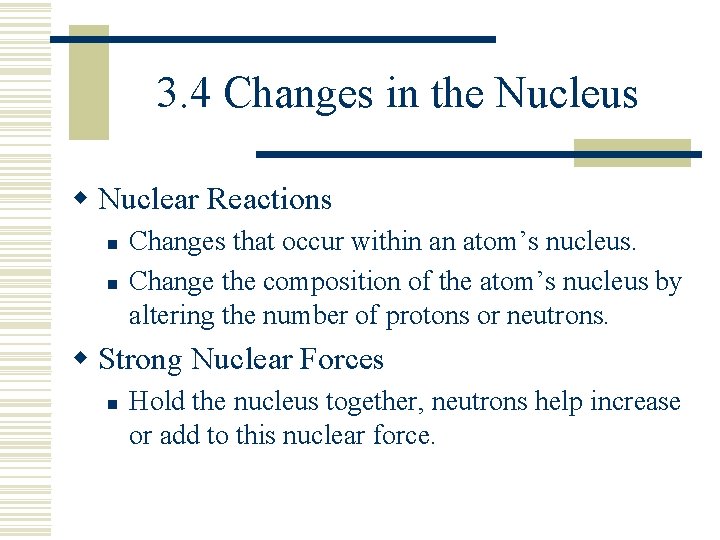 3.4 Changes in the Nucleus

Nuclear Reactions

Changes that occur within an atom’s nucleus.

Change the composition of the atom’s nucleus by altering the number of protons or neutrons.

Strong Nuclear Forces

Hold the nucleus together, neutrons help increase or add to this nuclear force.